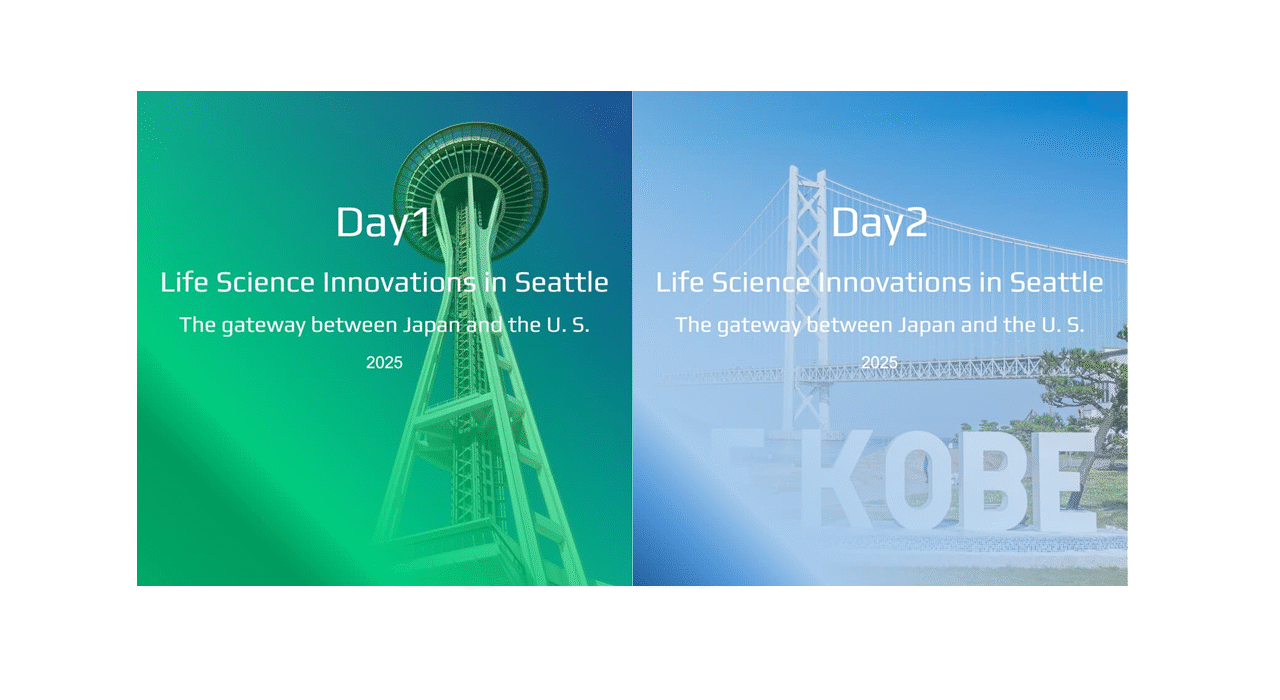 Day1

Life Science Innovations in Seattle

The gateway between Japan and the U. S.

2025

Day2

Life Science Innovations in Seattle

The gateway between Japan and the U. S.

2025

KOBE